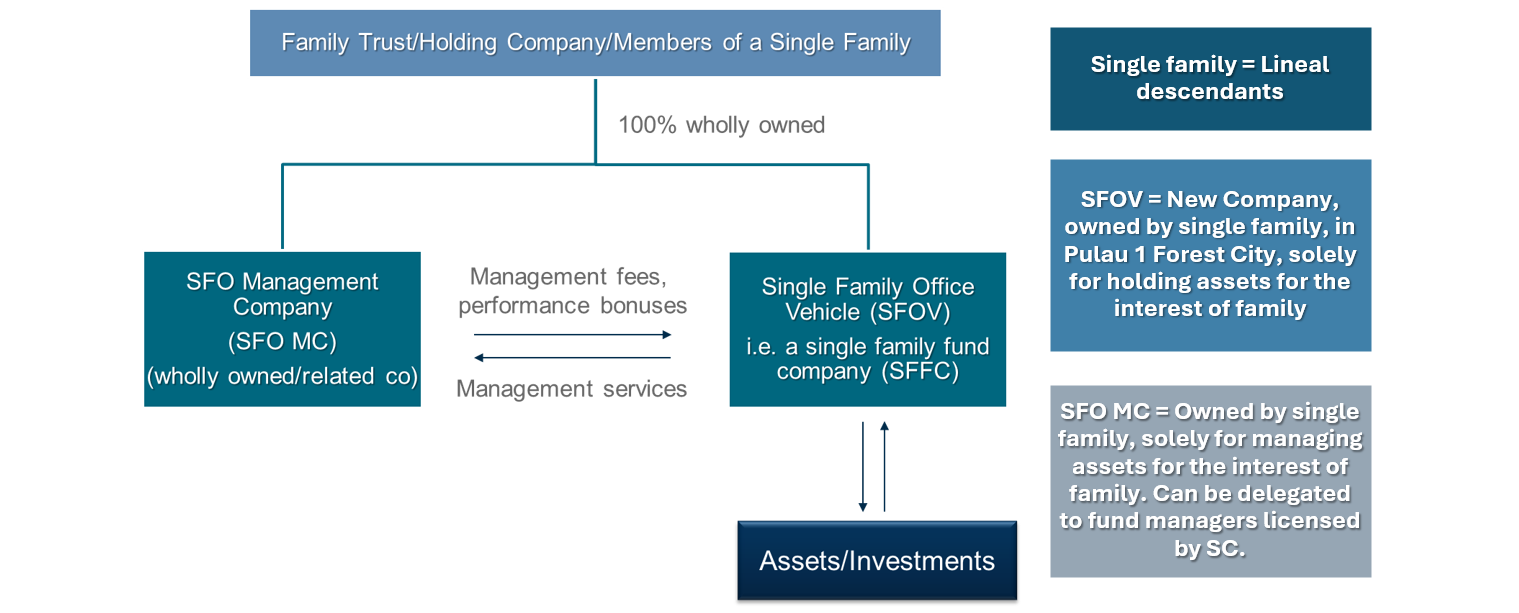 Family Trust/Holding Company/Members of a Single Family

100% wholly owned

SFO Management Company (SFO MC) (wholly owned/related co)

Management fees, performance bonuses

Management services

Single Family Office Vehicle (SFOV) i.e. a single family fund company (SFFC)

Assets/Investments

Single family = Lineal descendants

SFOV = New Company, owned by single family, in Pulau 1 Forest City, solely for holding assets for the interest of family

SFO MC = Owned by single family, solely for managing assets for the interest of family. Can be delegated to fund managers licensed by SC.